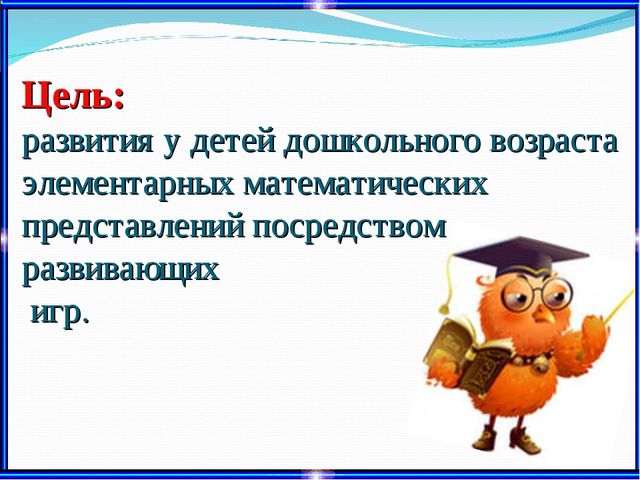 Цель:
развития у детей дошкольного возраста элементарных математических представлений посредством развивающих игр.